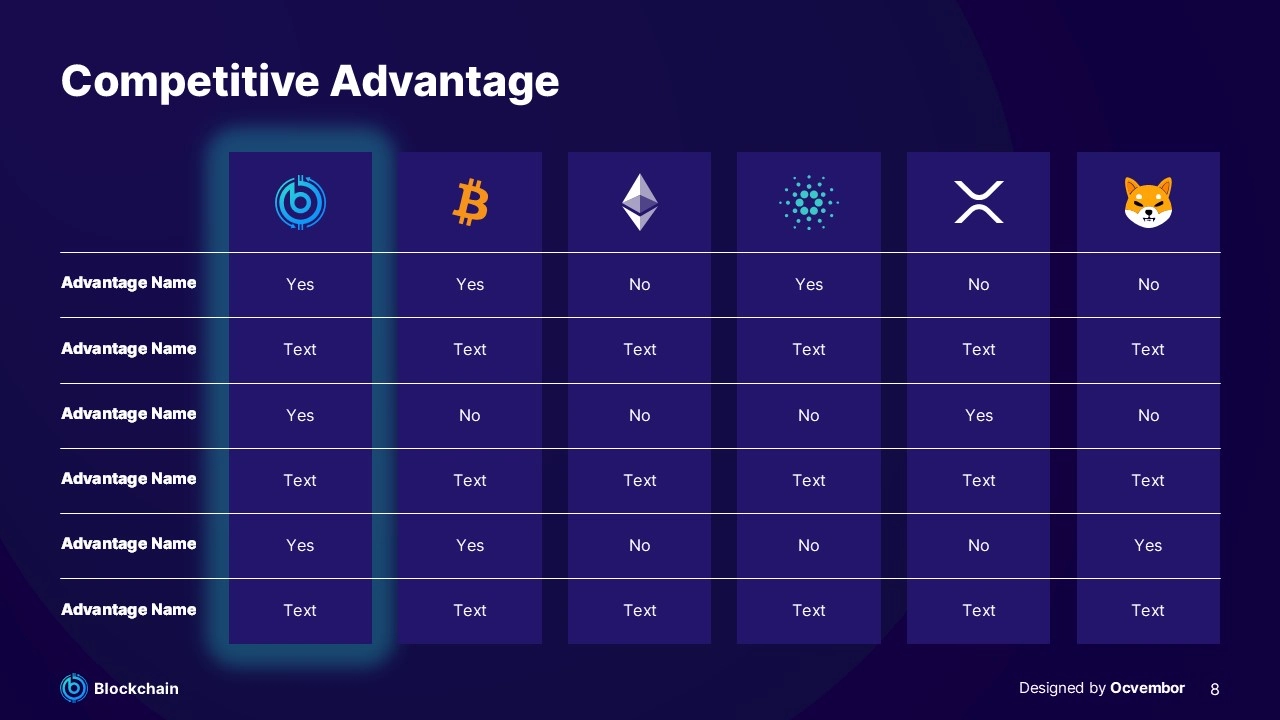 Competitive Advantage

| | | | | | | |
|---|---|---|---|---|---|---|
| Advantage Name | Yes | Yes | No | Yes | No | No |
| Advantage Name | Text | Text | Text | Text | Text | Text |
| Advantage Name | Yes | No | No | No | Yes | No |
| Advantage Name | Text | Text | Text | Text | Text | Text |
| Advantage Name | Yes | Yes | No | No | No | Yes |
| Advantage Name | Text | Text | Text | Text | Text | Text |

Blockchain

Designed by Ocvembor 8